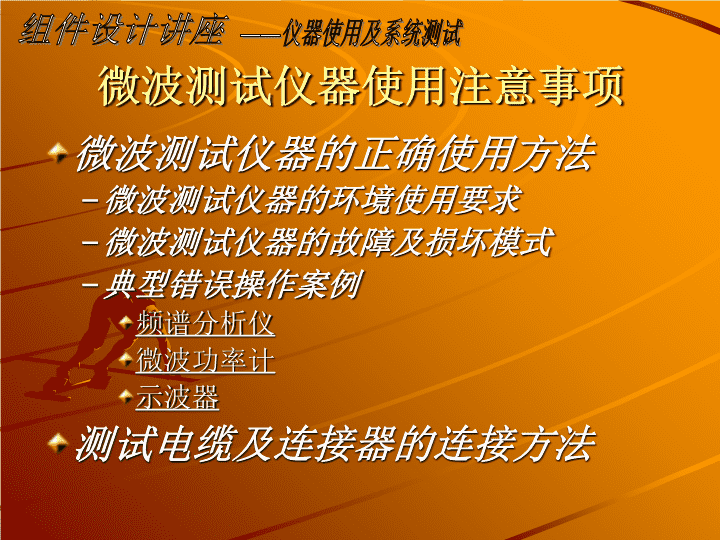 组件设计讲座 ——仪器使用及系统测试

微波测试仪器使用注意事项

微波测试仪器的正确使用方法

– 微波测试仪器的环境使用要求

– 微波测试仪器的故障及损坏模式

– 典型错误操作案例

频谱分析仪

微波功率计

示波器

测试电缆及连接器的连接方法